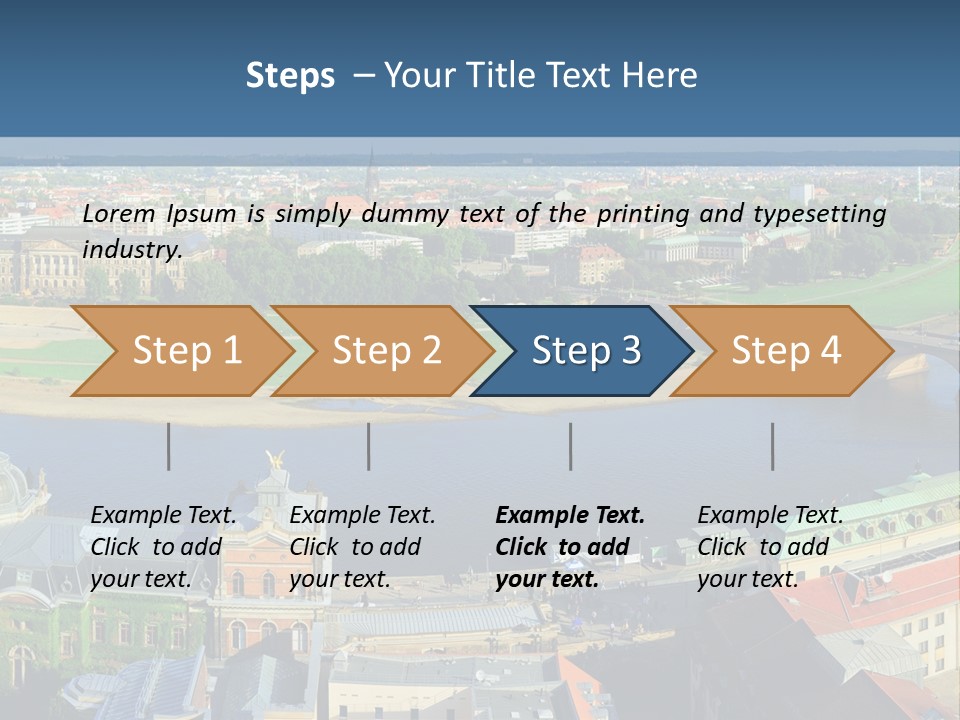 Steps – Your Title Text Here

Lorem Ipsum is simply dummy text of the printing and typesetting industry.

Step 1

Step 2

Step 3

Step 4

Example Text. Click to add your text.

Example Text. Click to add your text.

Example Text. Click to add your text.

Example Text. Click to add your text.